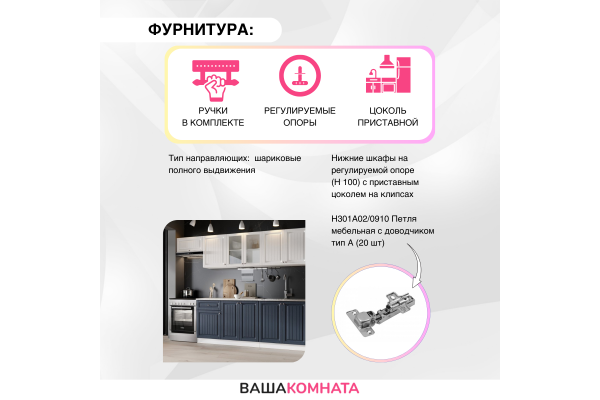 ФУРНИТУРА:

РУЧКИ В КОМПЛЕКТЕ

РЕГУЛИРУЕМЫЕ ОПОРЫ

ЦОКОЛЬ ПРИСТАВНОЙ

Тип направляющих: шариковые полного выдвижения

Нижние шкафы на регулируемой опоре (Н 100) с приставным цоколем на клипсах

H301A02/0910 Петля мебельная с доводчиком тип А (20 шт)

ВАШАКОМНАТА